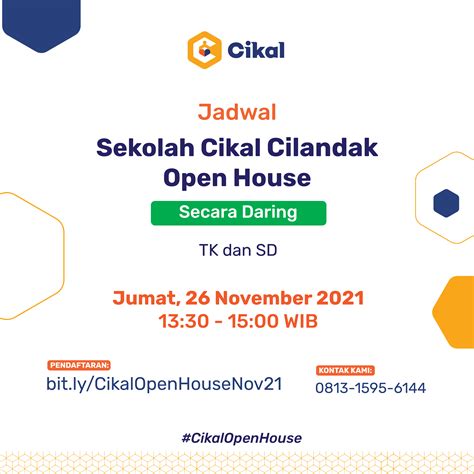 Cikal

Jadwal

Sekolah Cikal Cilandak Open House

Secara Daring

TK dan SD

Jumat, 26 November 2021
13:30 - 15:00 WIB

PENDAFTARAN:
bit.ly/CikalOpenHouseNov21

KONTAK KAMI:
0813-1595-6144

#CikalOpenHouse